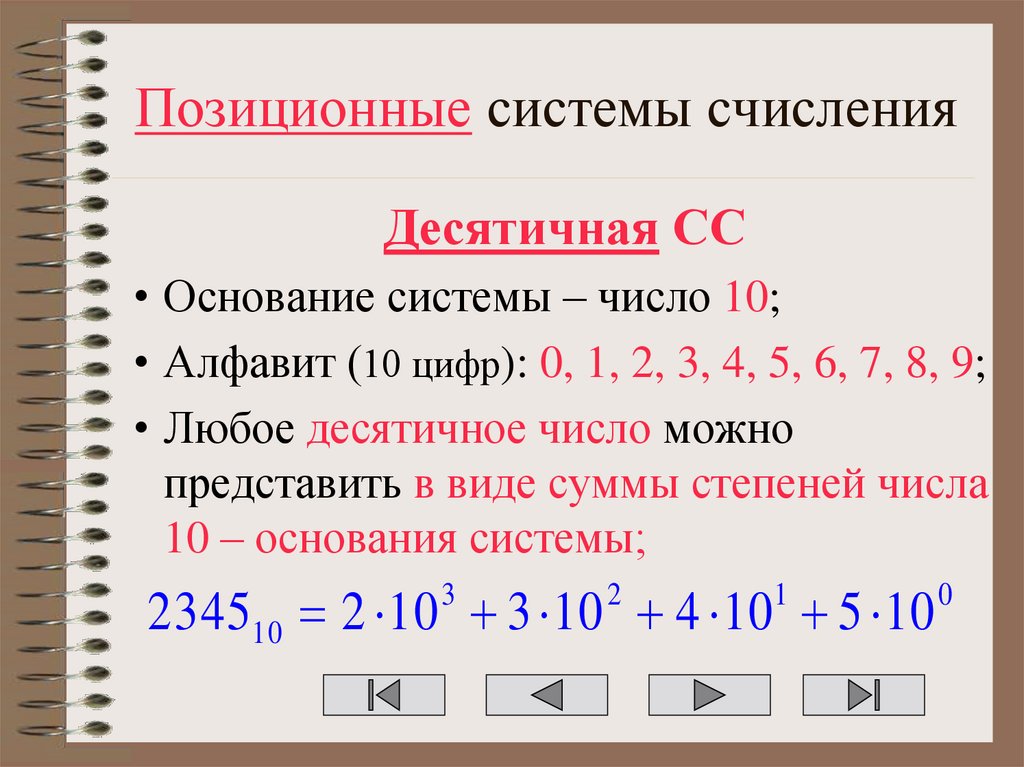 Позиционные системы счисления

Десятичная СС

• Основание системы – число 10;

• Алфавит (10 цифр): 0, 1, 2, 3, 4, 5, 6, 7, 8, 9;

• Любое десятичное число можно представить в виде суммы степеней числа 10 – основания системы;

$2345_{10} = 2 \cdot 10^3 + 3 \cdot 10^2 + 4 \cdot 10^1 + 5 \cdot 10^0$